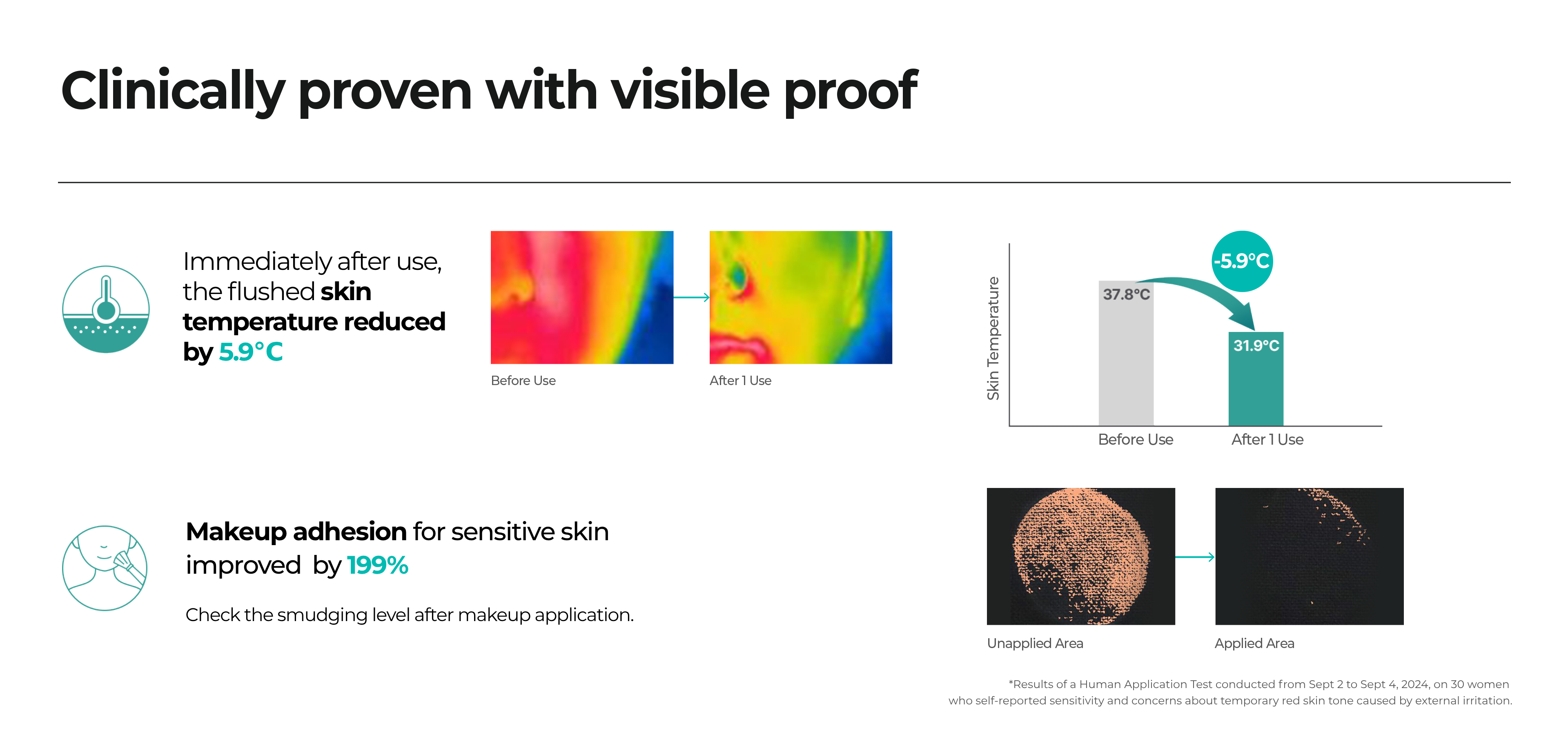 Clinically proven with visible proof

Immediately after use, the flushed skin temperature reduced by 5.9°C

Before Use

After 1 Use

Skin Temperature

-5.9°C

37.8°C

31.9°C

Before Use

After 1 Use

Makeup adhesion for sensitive skin improved by 199%

Check the smudging level after makeup application.

Unapplied Area

Applied Area

*Results of a Human Application Test conducted from Sept 2 to Sept 4, 2024, on 30 women who self-reported sensitivity and concerns about temporary red skin tone caused by external irritation.